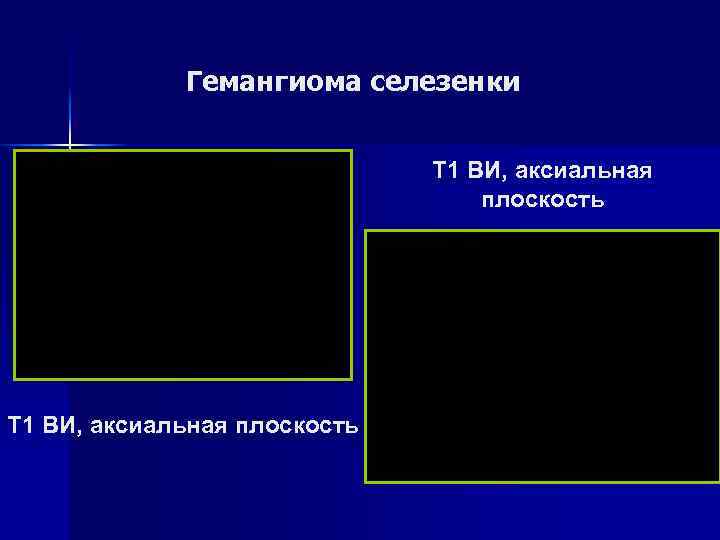 Гемангиома селезенки

Т1 ВИ, аксиальная плоскость

Т1 ВИ, аксиальная плоскость